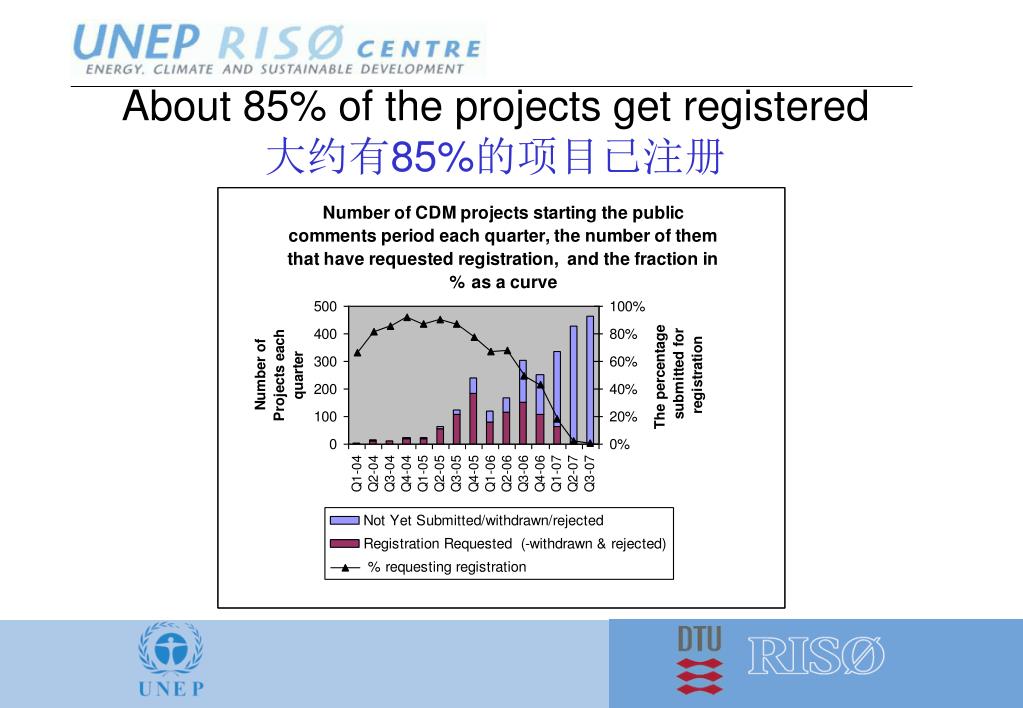 UNEP RISØ CENTRE
ENERGY, CLIMATE AND SUSTAINABLE DEVELOPMENT

About 85% of the projects get registered
大约有85%的项目已注册

Number of CDM projects starting the public comments period each quarter, the number of them that have requested registration, and the fraction in % as a curve

Number of Projects each quarter

500
400
300
200
100
0

100%
80%
60%
40%
20%
0%

The percentage submitted for registration

Q1-04 Q2-04 Q3-04 Q4-04 Q1-05 Q2-05 Q3-05 Q4-05 Q1-06 Q2-06 Q3-06 Q4-06 Q1-07 Q2-07 Q3-07

Not Yet Submitted/withdrawn/rejected
Registration Requested (-withdrawn & rejected)
% requesting registration

UNEP

DTU

RISØ